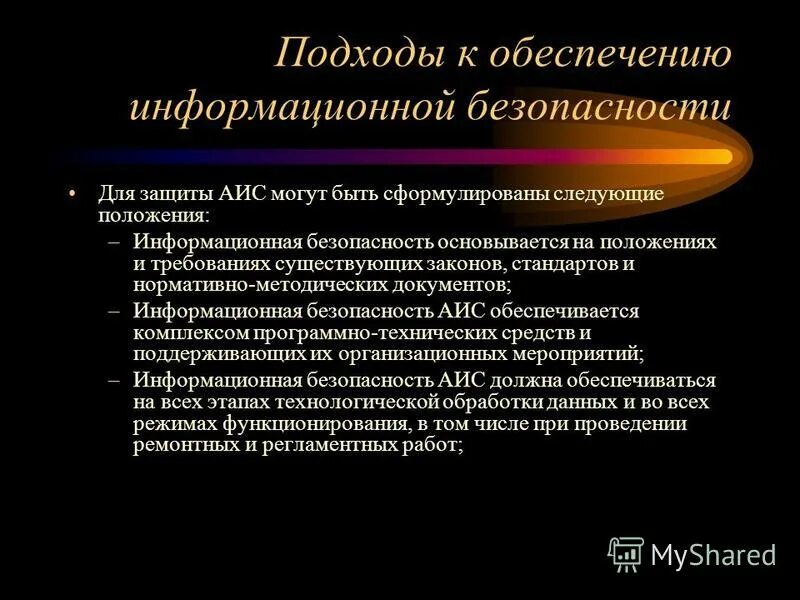 Подходы к обеспечению информационной безопасности

• Для защиты АИС могут быть сформулированы следующие положения:
– Информационная безопасность основывается на положениях и требованиях существующих законов, стандартов и нормативно-методических документов;
– Информационная безопасность АИС обеспечивается комплексом программно-технических средств и поддерживающих их организационных мероприятий;
– Информационная безопасность АИС должна обеспечиваться на всех этапах технологической обработки данных и во всех режимах функционирования, в том числе при проведении ремонтных и регламентных работ;

MyShared